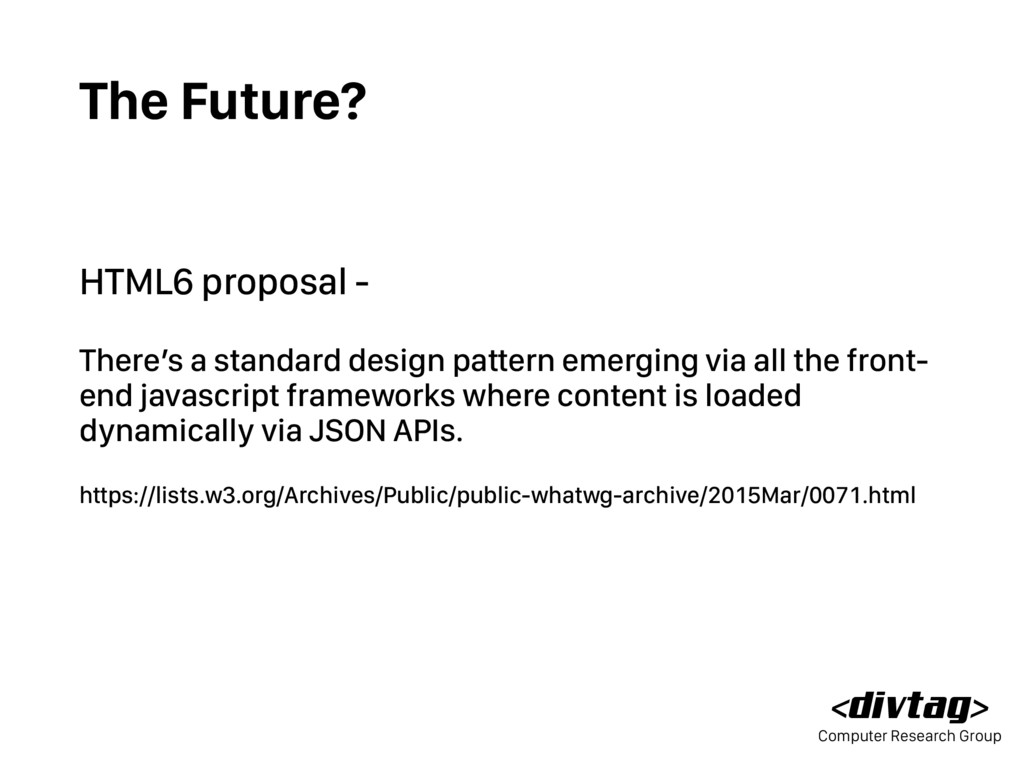 The Future?

HTML6 proposal -

There's a standard design pattern emerging via all the front-end javascript frameworks where content is loaded dynamically via JSON APIs.

https://lists.w3.org/Archives/Public/public-whatwg-archive/2015Mar/0071.html

<divtag>
Computer Research Group